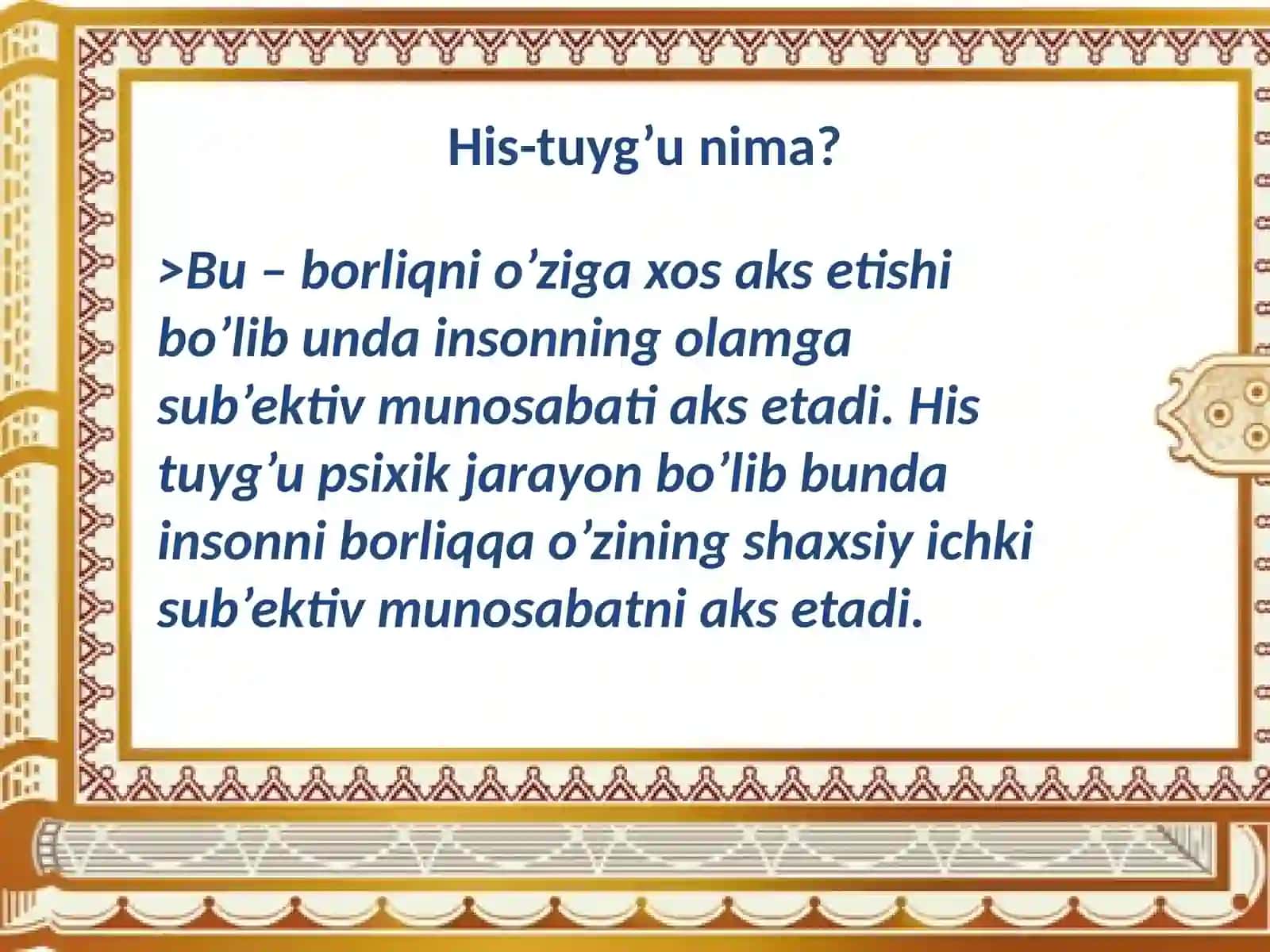 His-tuyg’u nima?

>Bu – borliqni o’ziga xos aks etishi bo’lib unda insonning olamga sub’ektiv munosabati aks etadi. His tuyg’u psixik jarayon bo’lib bunda insonni borliqqa o’zining shaxsiy ichki sub’ektiv munosabatni aks etadi.